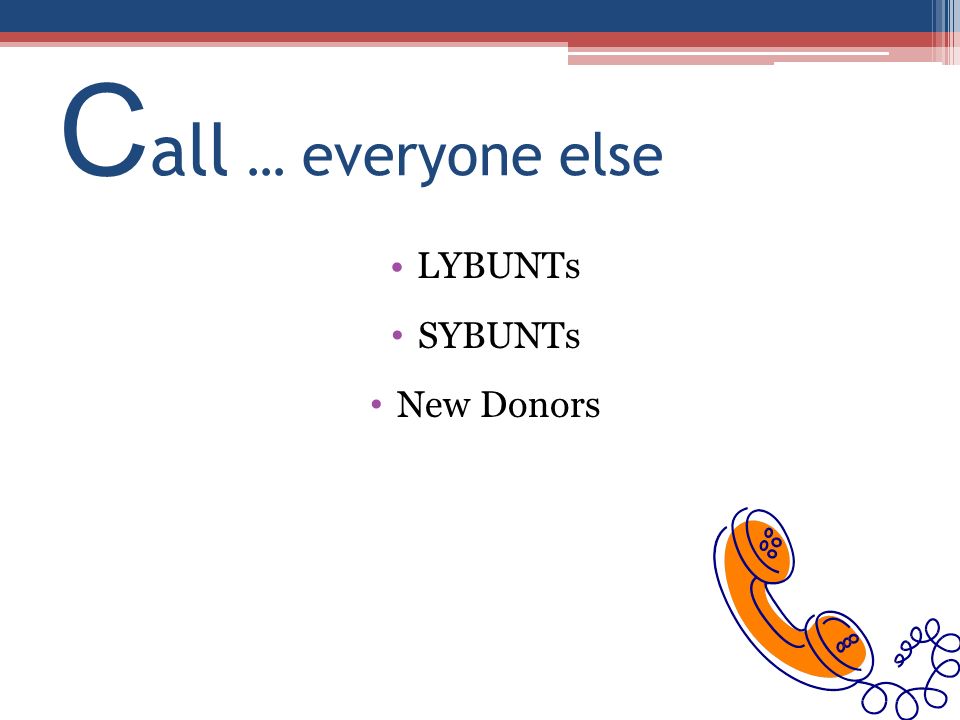 Call … everyone else

• LYBUNTs
• SYBUNTs
• New Donors